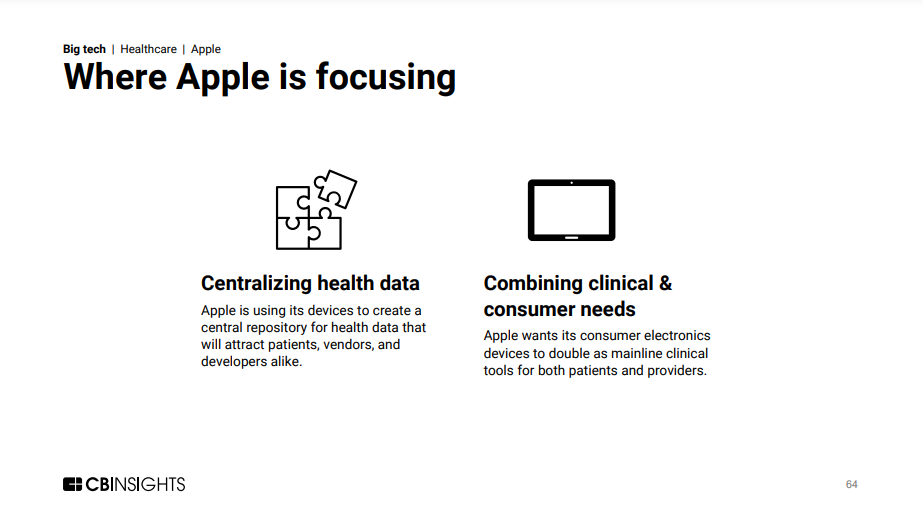 Big tech | Healthcare | Apple

Where Apple is focusing

Centralizing health data

Apple is using its devices to create a central repository for health data that will attract patients, vendors, and developers alike.

Combining clinical & consumer needs

Apple wants its consumer electronics devices to double as mainline clinical tools for both patients and providers.

CBINSIGHTS

64